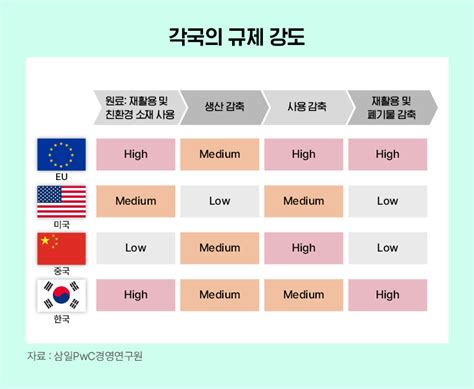 각국의 규제 강도

| | 원료: 재활용 및 친환경 소재 사용 | 생산 감축 | 사용 감축 | 재활용 및 폐기물 감축 |
|---|---|---|---|---|
| EU | High | Medium | High | High |
| 미국 | Medium | Low | Medium | Low |
| 중국 | Low | Medium | High | Low |
| 한국 | High | Medium | Medium | High |

자료 : 삼일PwC경영연구원